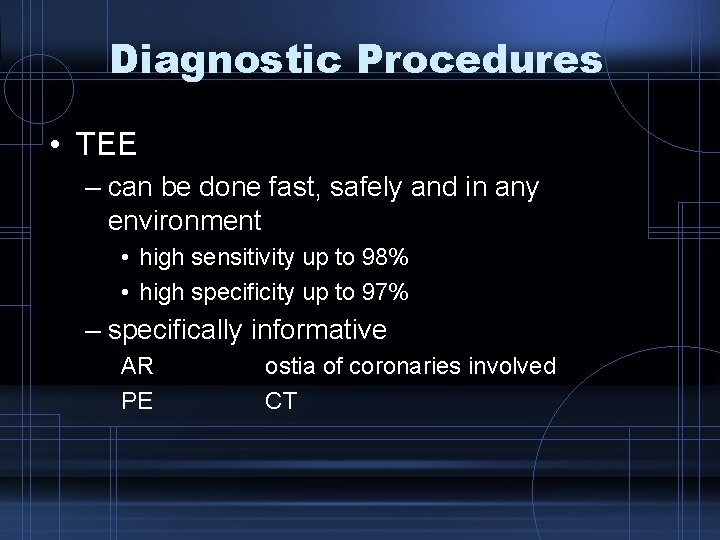 Diagnostic Procedures

• TEE

– can be done fast, safely and in any environment

• high sensitivity up to 98%

• high specificity up to 97%

– specifically informative

AR ostia of coronaries involved

PE CT